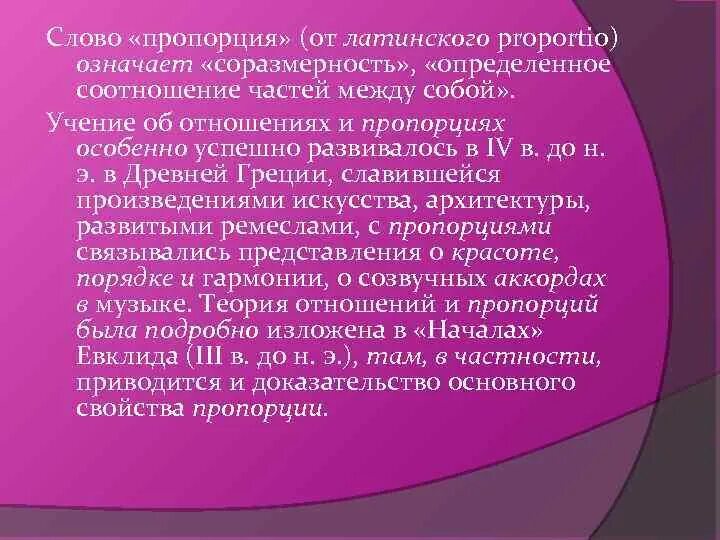 Слово «пропорция» (от латинского proportio) означает «соразмерность», «определенное соотношение частей между собой».

Учение об отношениях и пропорциях особенно успешно развивалось в IV в. до н. э. в Древней Греции, славившейся произведениями искусства, архитектуры, развитыми ремеслами, с пропорциями связывались представления о красоте, порядке и гармонии, о созвучных аккордах в музыке. Теория отношений и пропорций была подробно изложена в «Началах» Евклида (III в. до н. э.), там, в частности, приводится и доказательство основного свойства пропорции.